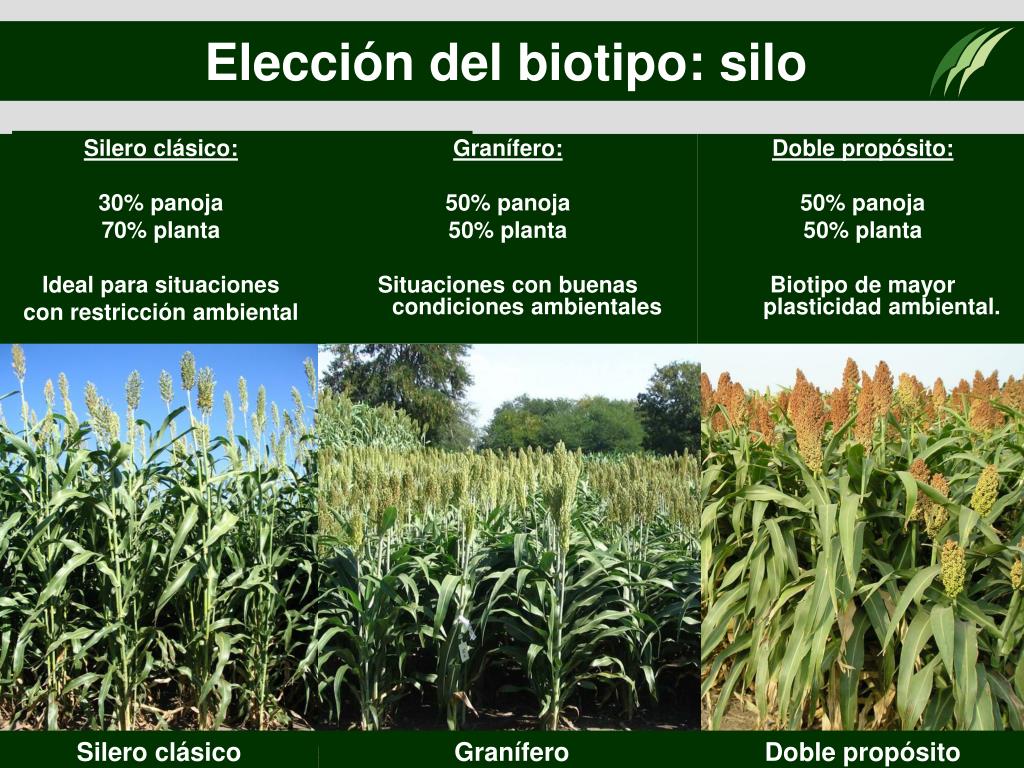 Elección del biotipo: silo

Silero clásico:

30% panoja
70% planta

Ideal para situaciones con restricción ambiental

Granífero:

50% panoja
50% planta

Situaciones con buenas condiciones ambientales

Doble propósito:

50% panoja
50% planta

Biotipo de mayor plasticidad ambiental.

Silero clásico

Granífero

Doble propósito